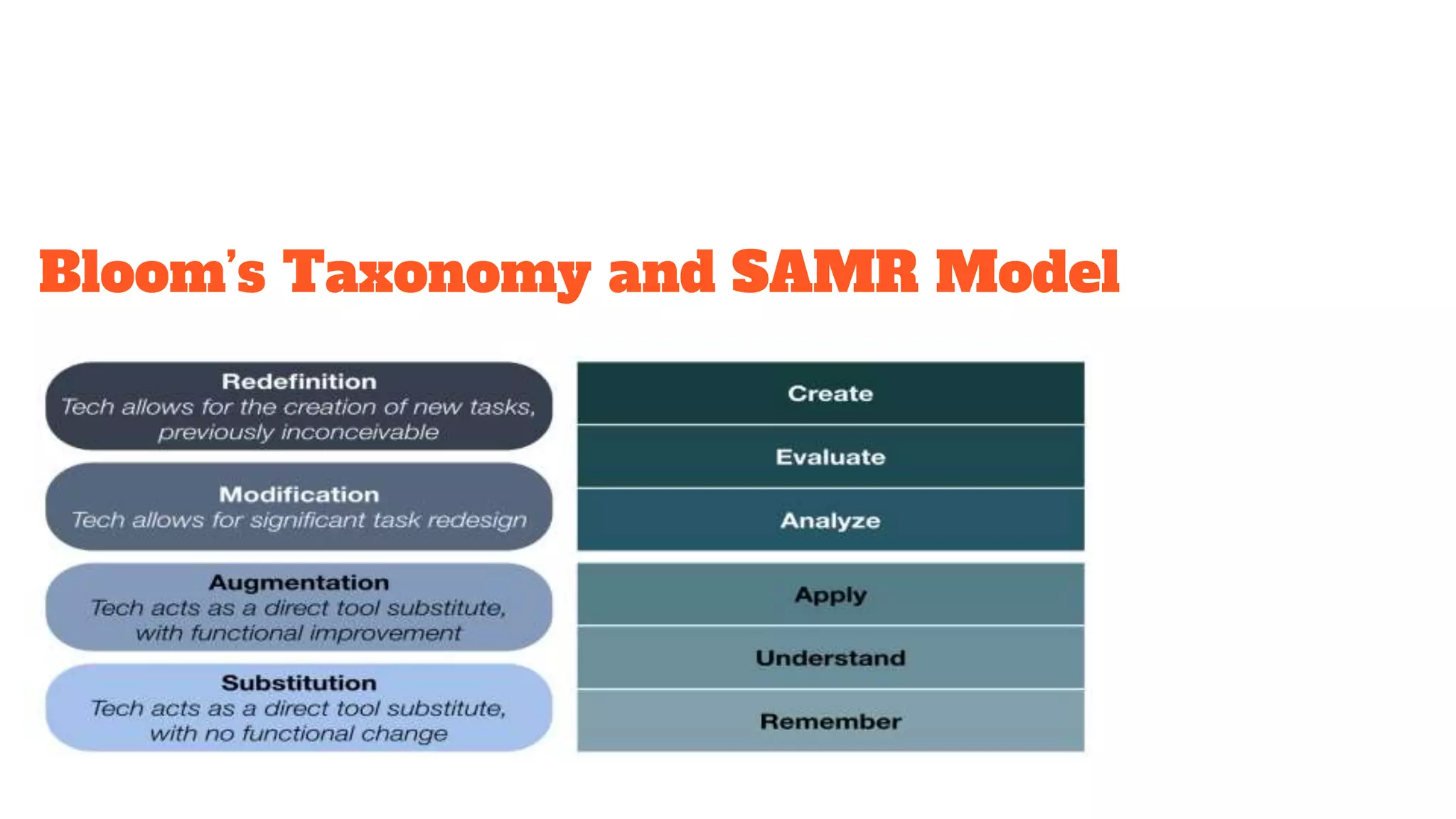 Bloom's Taxonomy and SAMR Model

Redefinition
Tech allows for the creation of new tasks, previously inconceivable

Modification
Tech allows for significant task redesign

Augmentation
Tech acts as a direct tool substitute, with functional improvement

Substitution
Tech acts as a direct tool substitute, with no functional change

Create

Evaluate

Analyze

Apply

Understand

Remember